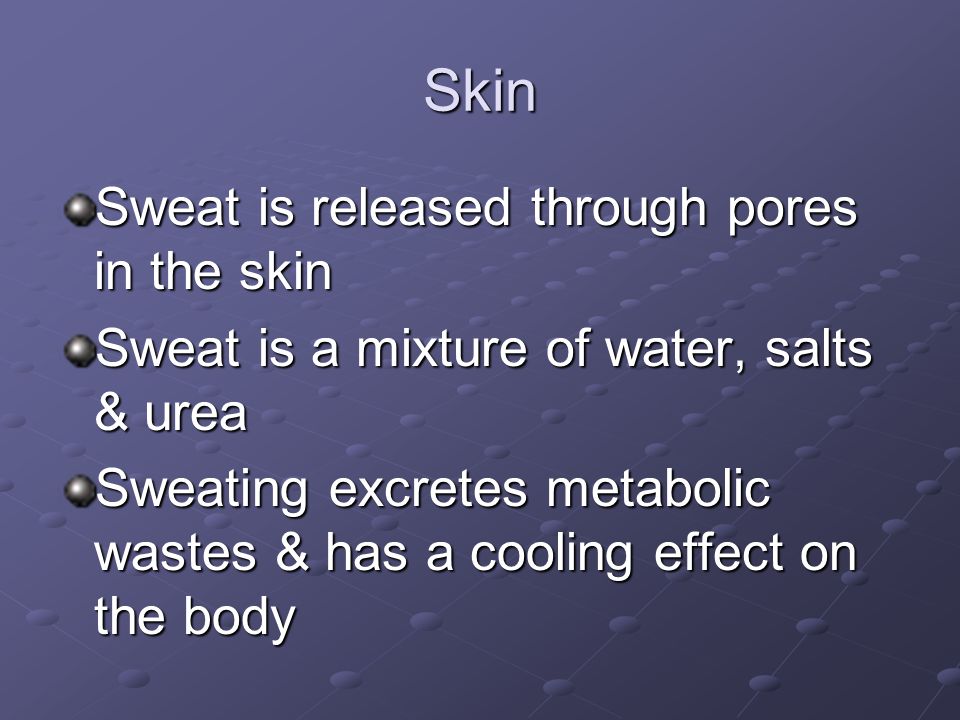 Skin

Sweat is released through pores in the skin

Sweat is a mixture of water, salts & urea

Sweating excretes metabolic wastes & has a cooling effect on the body